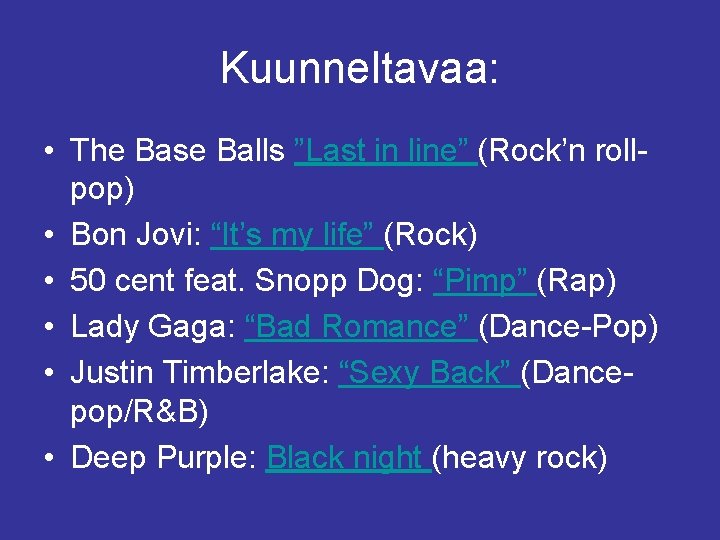 Kuunneltavaa:

• The Base Balls ”Last in line” (Rock’n roll-pop)
• Bon Jovi: “It’s my life” (Rock)
• 50 cent feat. Snopp Dog: “Pimp” (Rap)
• Lady Gaga: “Bad Romance” (Dance-Pop)
• Justin Timberlake: “Sexy Back” (Dance-pop/R&B)
• Deep Purple: Black night (heavy rock)